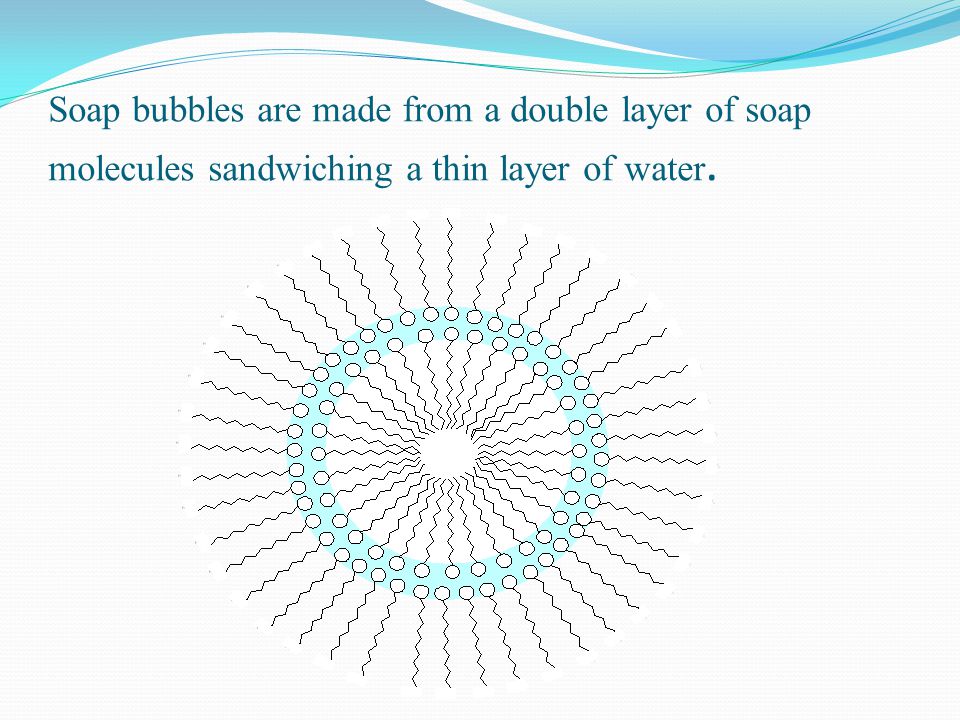 Soap bubbles are made from a double layer of soap molecules sandwiching a thin layer of water.